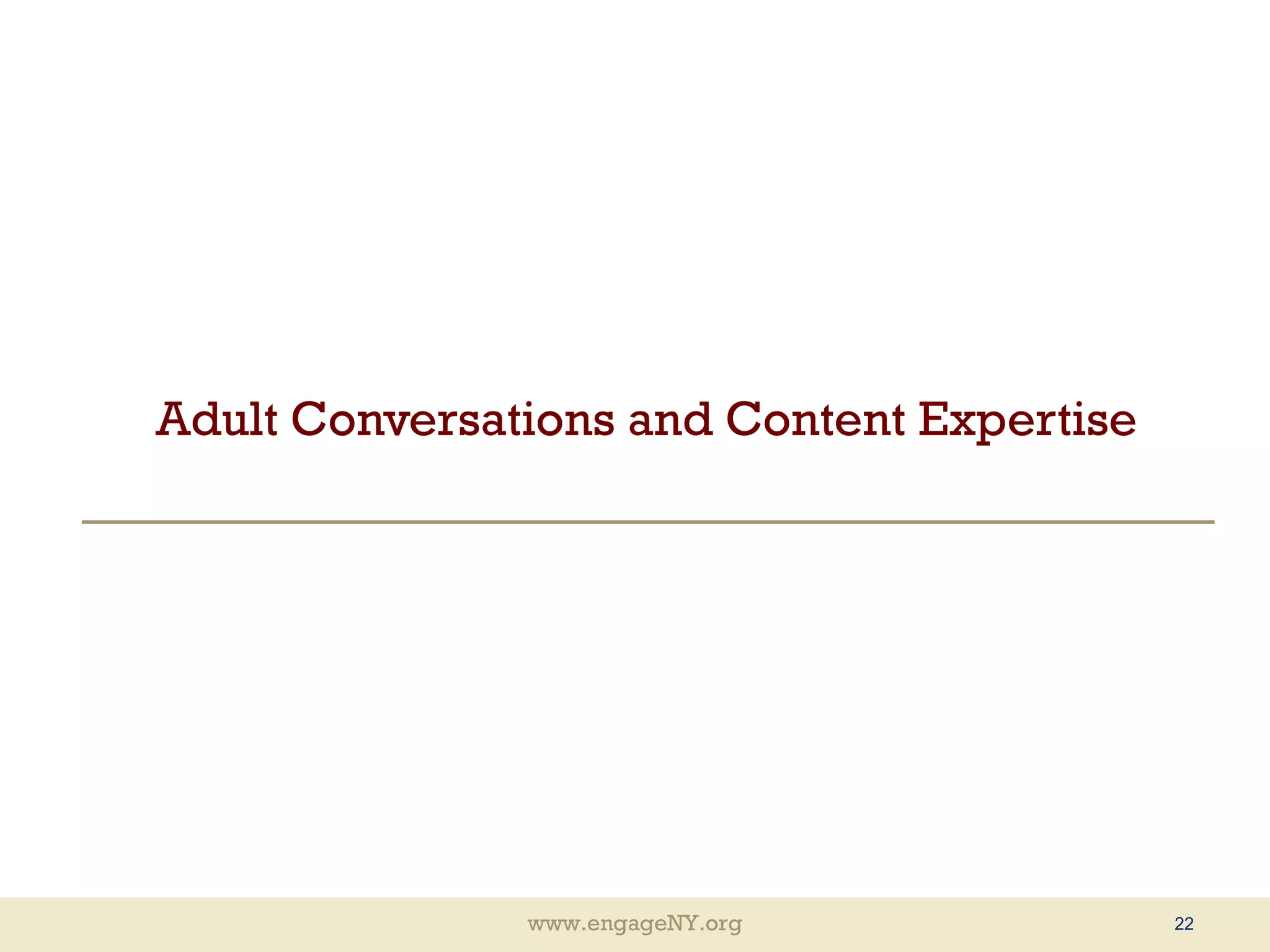 Adult Conversations and Content Expertise

www.engageNY.org

22